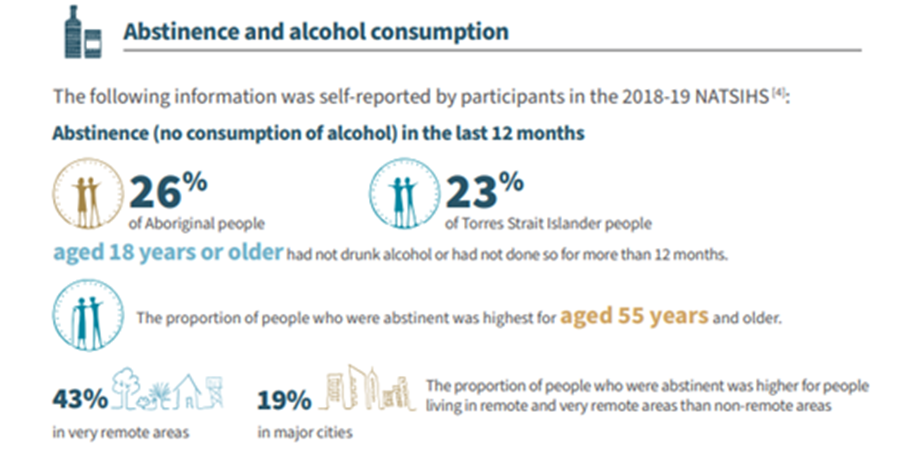 Abstinence and alcohol consumption

The following information was self-reported by participants in the 2018-19 NATSIHS $^{[4]}$:

Abstinence (no consumption of alcohol) in the last 12 months

26%
of Aboriginal people

23%
of Torres Strait Islander people

aged 18 years or older had not drunk alcohol or had not done so for more than 12 months.

The proportion of people who were abstinent was highest for aged 55 years and older.

43%
in very remote areas

19%
in major cities

The proportion of people who were abstinent was higher for people living in remote and very remote areas than non-remote areas